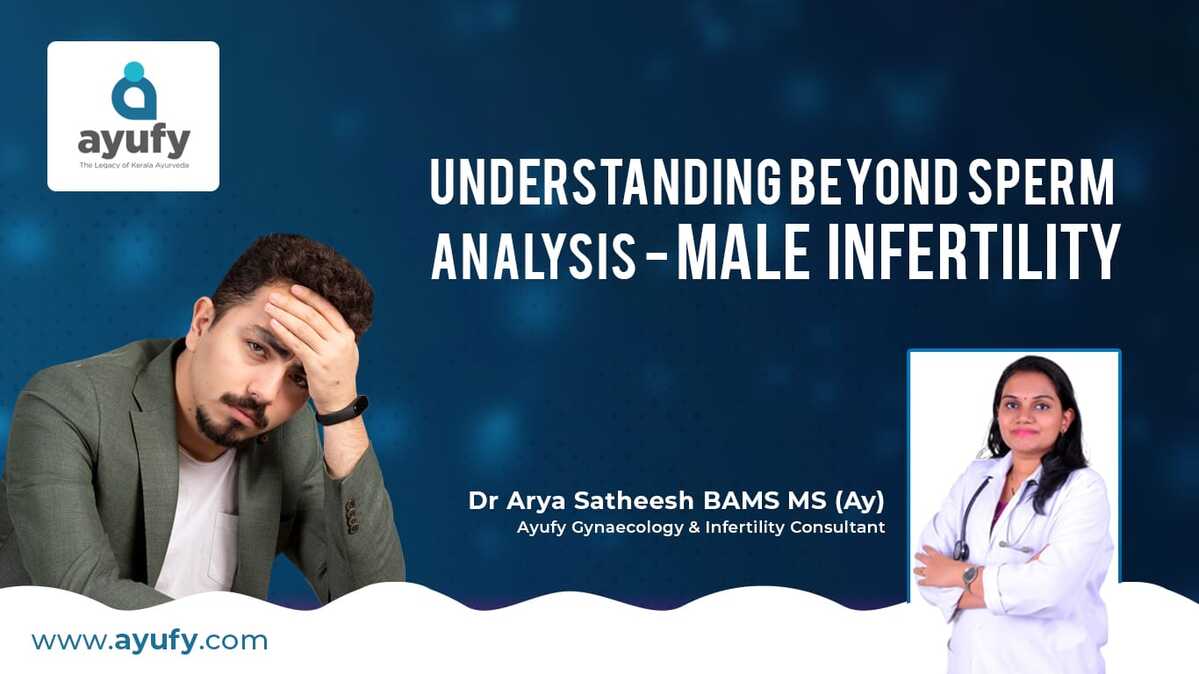 ayufy
The Legacy of Kerala Ayurveda

UNDERSTANDING BEYOND SPERM ANALYSIS - MALE INFERTILITY

Dr Arya Satheesh BAMS MS (Ay)
Ayufy Gynaecology & Infertility Consultant

www.ayufy.com